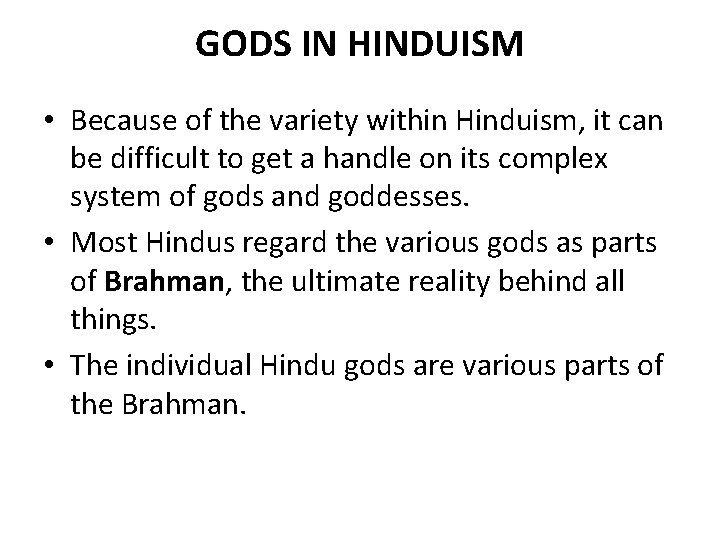 GODS IN HINDUISM

• Because of the variety within Hinduism, it can be difficult to get a handle on its complex system of gods and goddesses.

• Most Hindus regard the various gods as parts of Brahman, the ultimate reality behind all things.

• The individual Hindu gods are various parts of the Brahman.